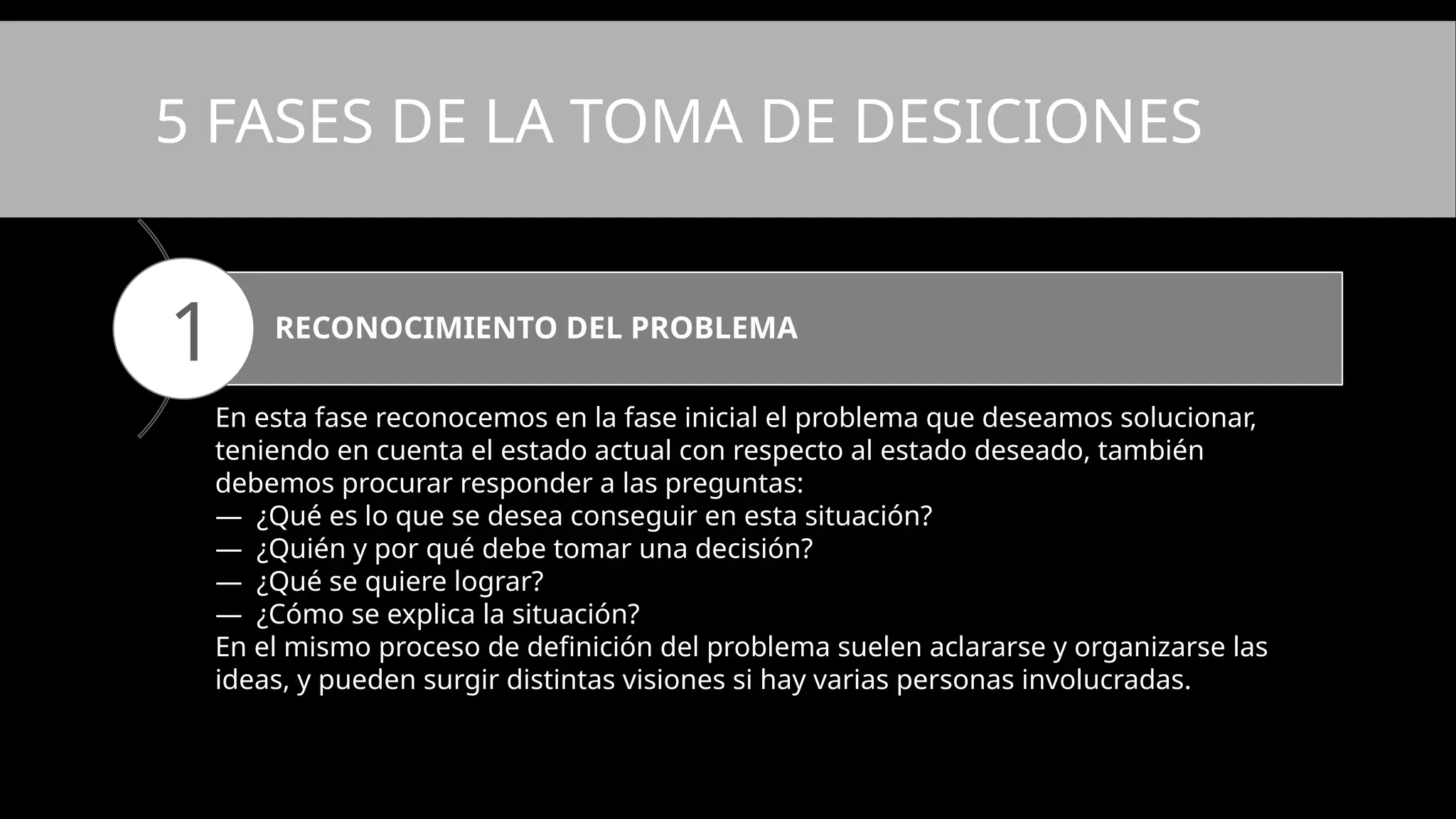 5 FASES DE LA TOMA DE DESICIONES

1

RECONOCIMIENTO DEL PROBLEMA

En esta fase reconocemos en la fase inicial el problema que deseamos solucionar, teniendo en cuenta el estado actual con respecto al estado deseado, también debemos procurar responder a las preguntas:
— ¿Qué es lo que se desea conseguir en esta situación?
— ¿Quién y por qué debe tomar una decisión?
— ¿Qué se quiere lograr?
— ¿Cómo se explica la situación?
En el mismo proceso de definición del problema suelen aclararse y organizarse las ideas, y pueden surgir distintas visiones si hay varias personas involucradas.